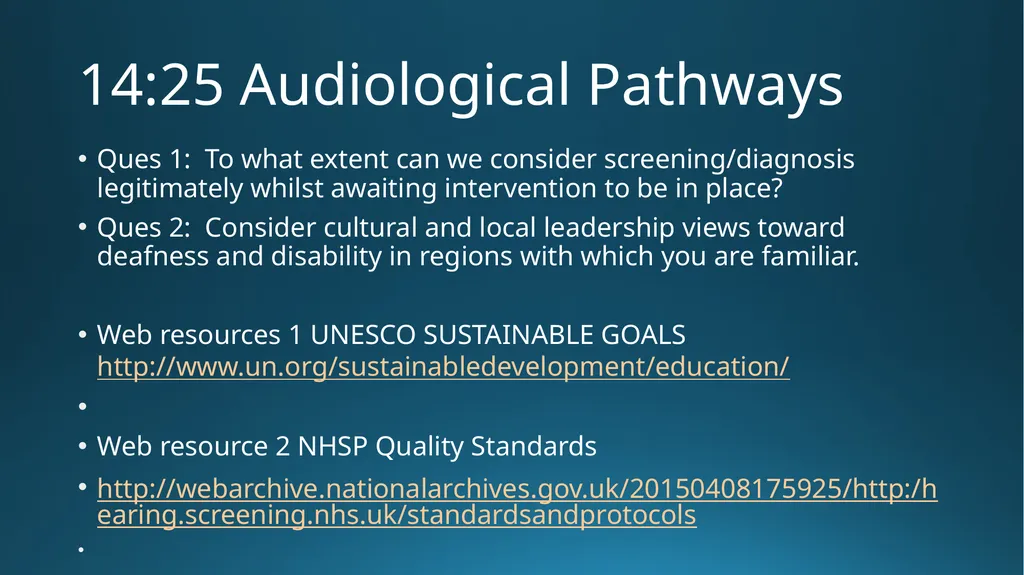 14:25 Audiological Pathways

• Ques 1: To what extent can we consider screening/diagnosis legitimately whilst awaiting intervention to be in place?

• Ques 2: Consider cultural and local leadership views toward deafness and disability in regions with which you are familiar.

• Web resources 1 UNESCO SUSTAINABLE GOALS http://www.un.org/sustainabledevelopment/education/

•

• Web resource 2 NHSP Quality Standards

• http://webarchive.nationalarchives.gov.uk/20150408175925/http:/hearing.screening.nhs.uk/standardsandprotocols

•